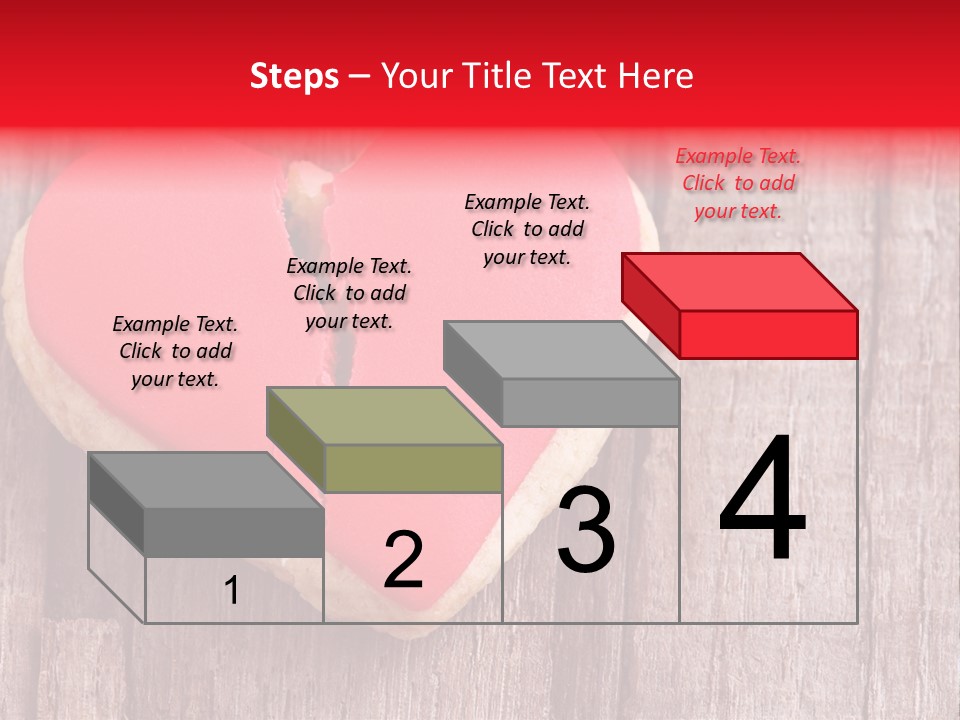 Steps – Your Title Text Here

Example Text. Click to add your text.

Example Text. Click to add your text.

Example Text. Click to add your text.

Example Text. Click to add your text.

1

2

3

4